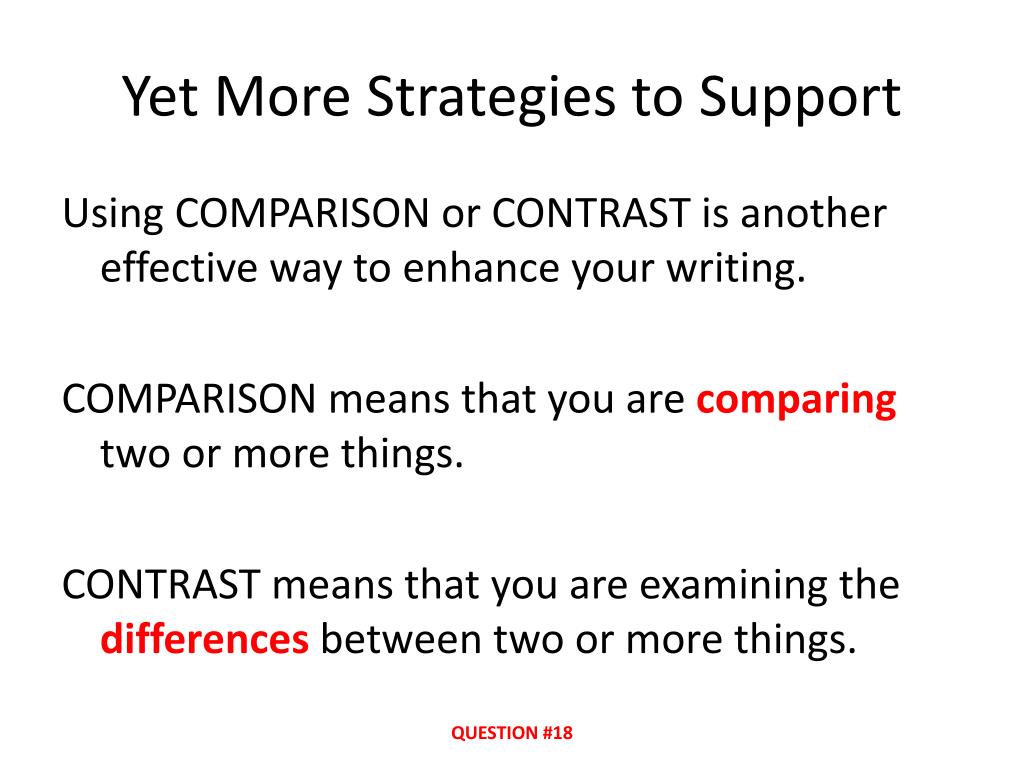 Yet More Strategies to Support

Using COMPARISON or CONTRAST is another effective way to enhance your writing.

COMPARISON means that you are comparing two or more things.

CONTRAST means that you are examining the differences between two or more things.

QUESTION #18